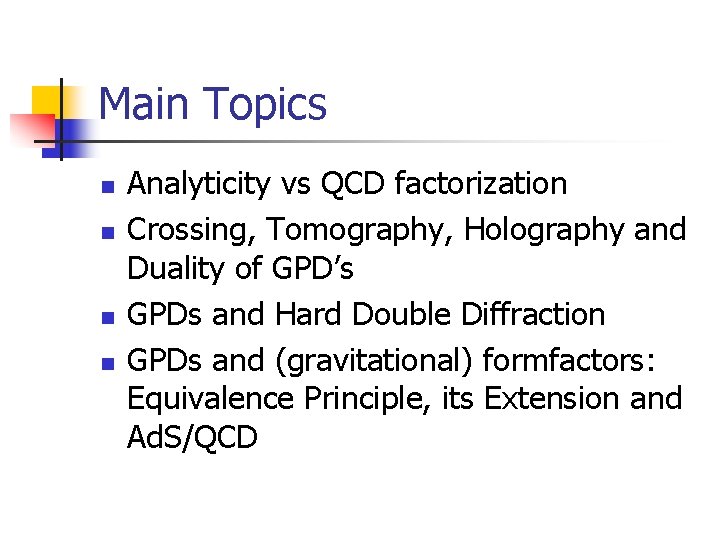 Main Topics

- Analyticity vs QCD factorization
- Crossing, Tomography, Holography and Duality of GPD’s
- GPDs and Hard Double Diffraction
- GPDs and (gravitational) formfactors: Equivalence Principle, its Extension and AdS/QCD